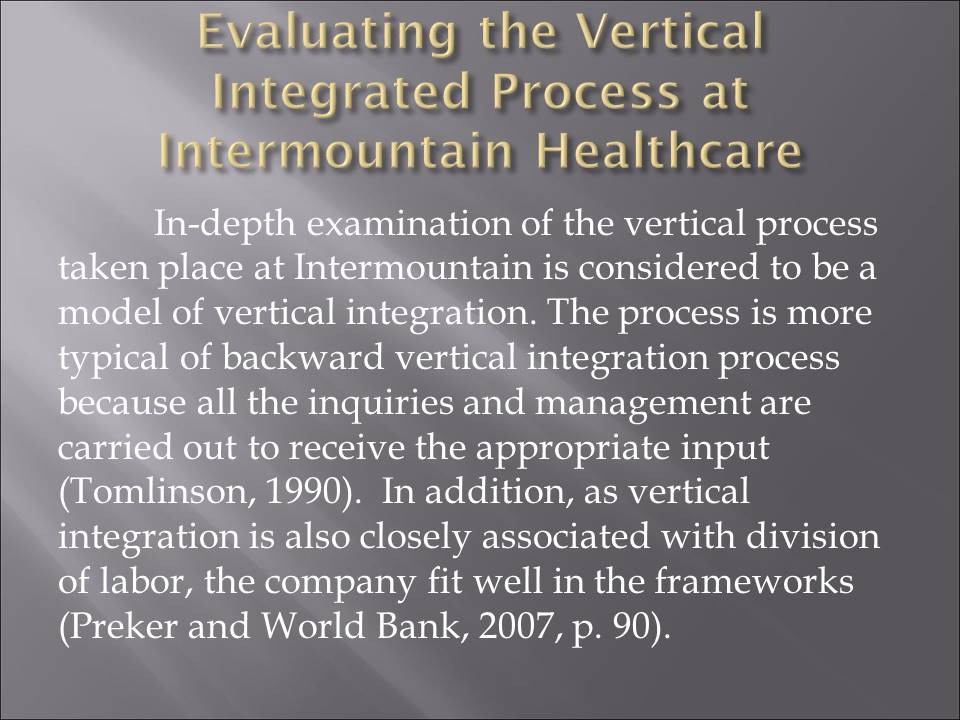 Evaluating the Vertical Integrated Process at Intermountain Healthcare

In-depth examination of the vertical process taken place at Intermountain is considered to be a model of vertical integration. The process is more typical of backward vertical integration process because all the inquiries and management are carried out to receive the appropriate input (Tomlinson, 1990). In addition, as vertical integration is also closely associated with division of labor, the company fit well in the frameworks (Preker and World Bank, 2007, p. 90).